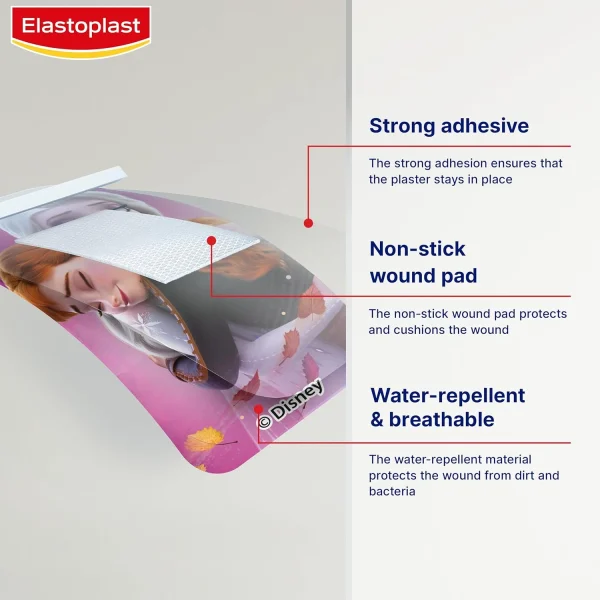 Elastoplast

© Disney

Strong adhesive

The strong adhesion ensures that the plaster stays in place

Non-stick wound pad

The non-stick wound pad protects and cushions the wound

Water-repellent & breathable

The water-repellent material protects the wound from dirt and bacteria